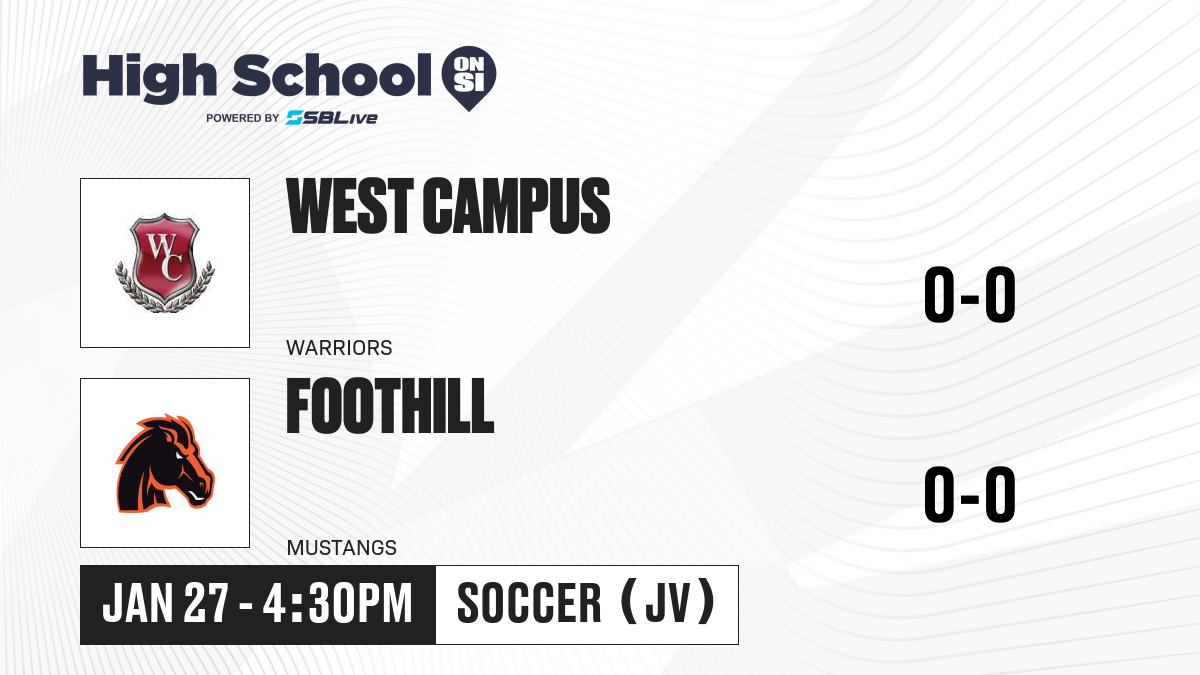 High School ON SI

POWERED BY SBLive

WC

WEST CAMPUS

WARRIORS

0-0

FOOTHILL

MUSTANGS

0-0

JAN 27 - 4:30PM

SOCCER (JV)